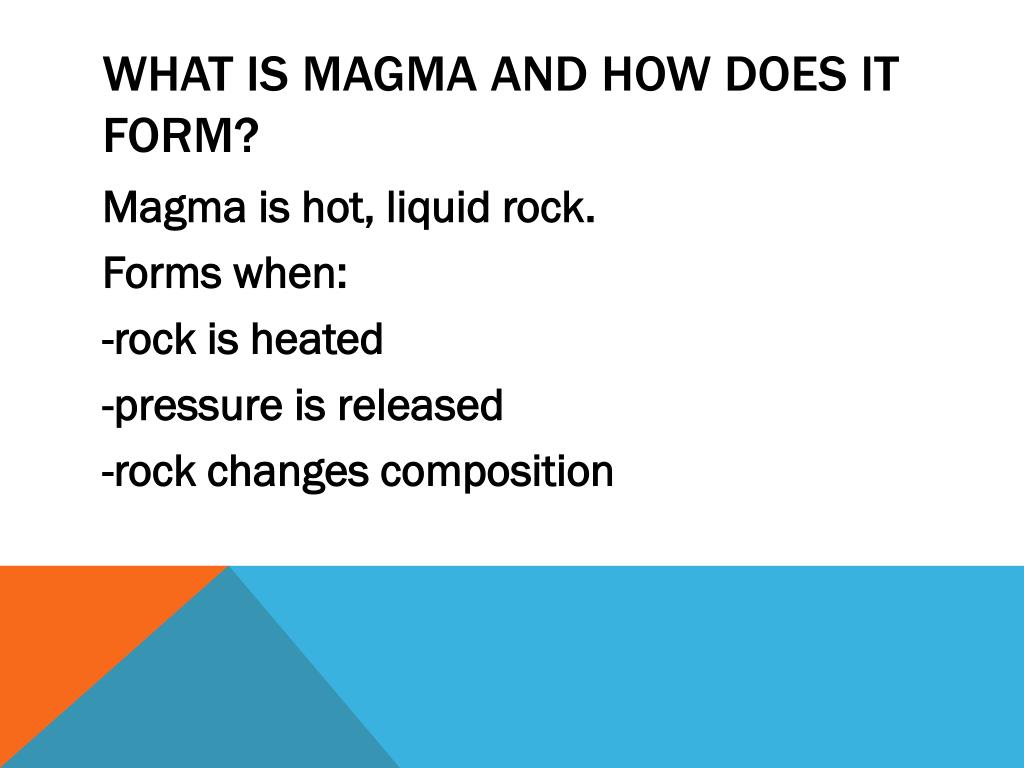 WHAT IS MAGMA AND HOW DOES IT FORM?

Magma is hot, liquid rock.

Forms when:

-rock is heated

-pressure is released

-rock changes composition